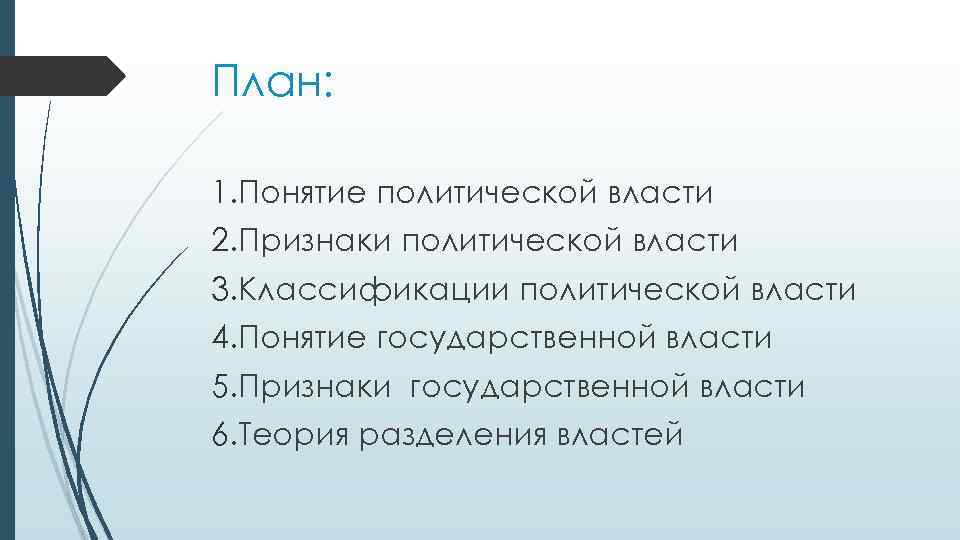 План:

1.Понятие политической власти
2.Признаки политической власти
3.Классификации политической власти
4.Понятие государственной власти
5.Признаки государственной власти
6.Теория разделения властей